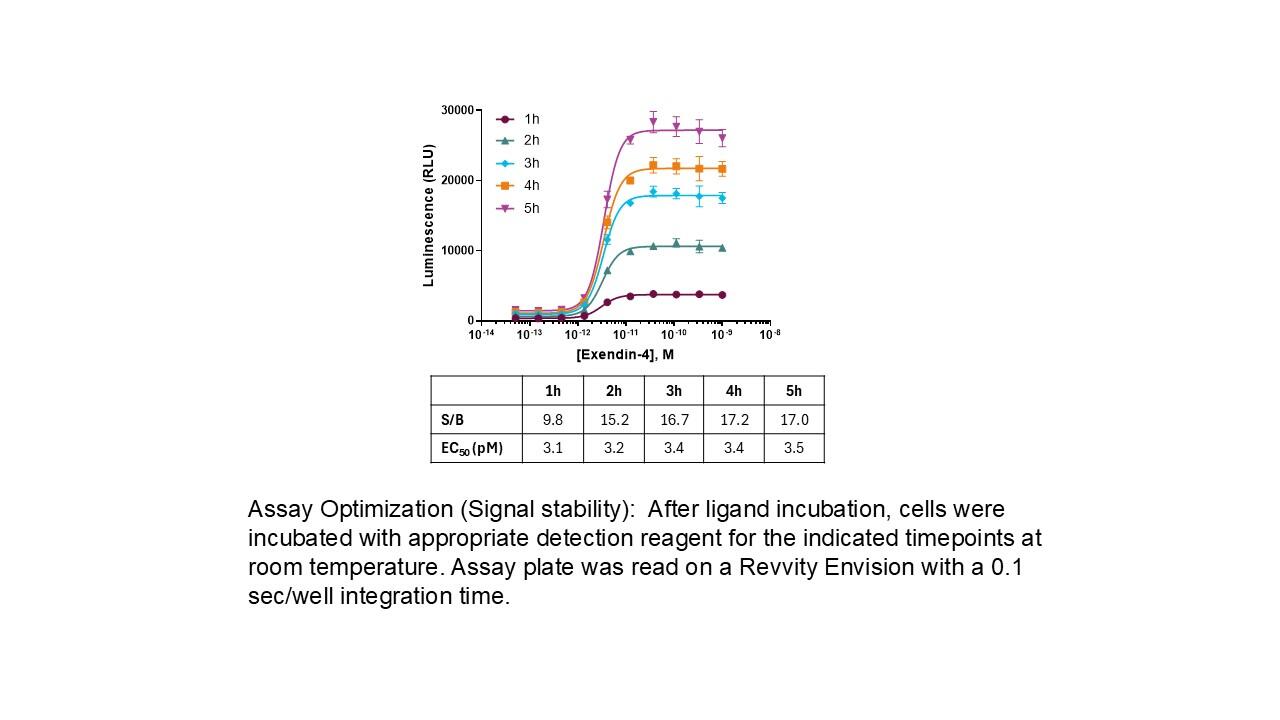 30000
20000
10000
0
Luminescence (RLU)
1h
2h
3h
4h
5h
$10^{-14}$ $10^{-13}$ $10^{-12}$ $10^{-11}$ $10^{-10}$ $10^{-9}$ $10^{-8}$
[Exendin-4], M

| | 1h | 2h | 3h | 4h | 5h |
|---|---|---|---|---|---|
| S/B | 9.8 | 15.2 | 16.7 | 17.2 | 17.0 |
| $EC_{50}$ (pM) | 3.1 | 3.2 | 3.4 | 3.4 | 3.5 |

Assay Optimization (Signal stability): After ligand incubation, cells were incubated with appropriate detection reagent for the indicated timepoints at room temperature. Assay plate was read on a Revvity Envision with a 0.1 sec/well integration time.